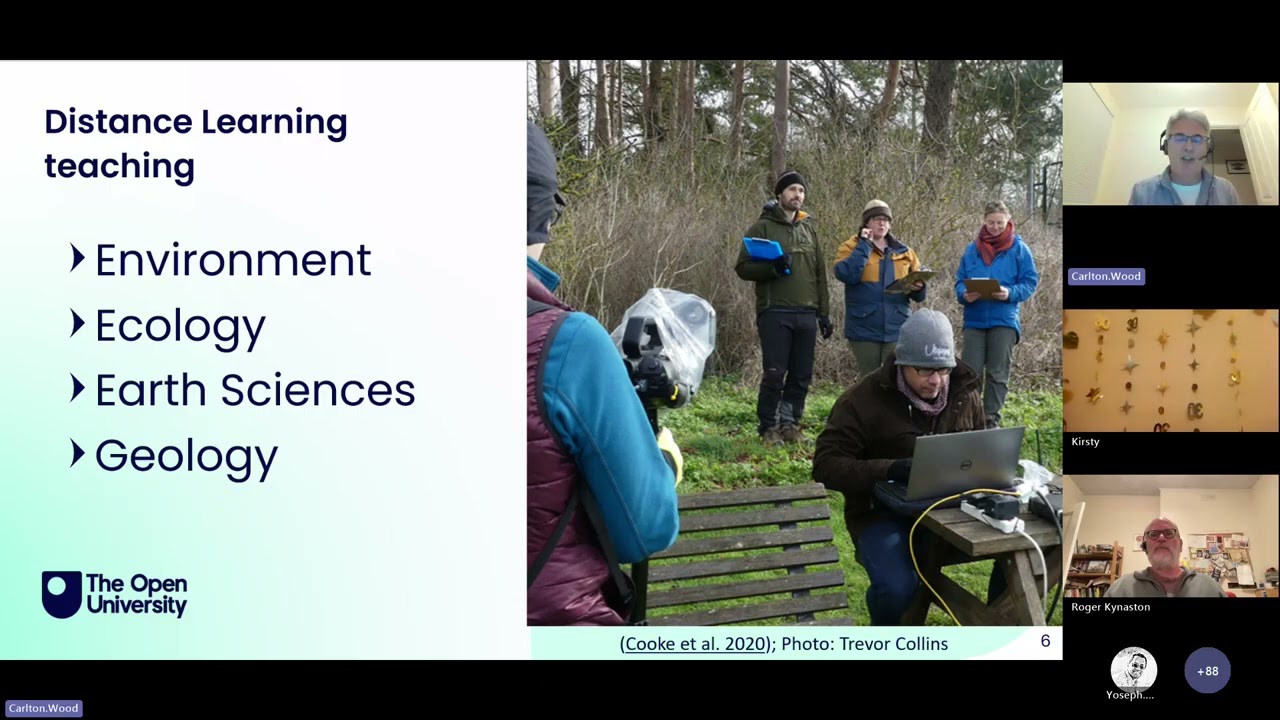 Distance Learning teaching

Environment
Ecology
Earth Sciences
Geology

The Open University

(Cooke et al. 2020); Photo: Trevor Collins

6

Carlton.Wood

Kirsty

Roger Kynaston

Yoseph....

+88

Carlton.Wood